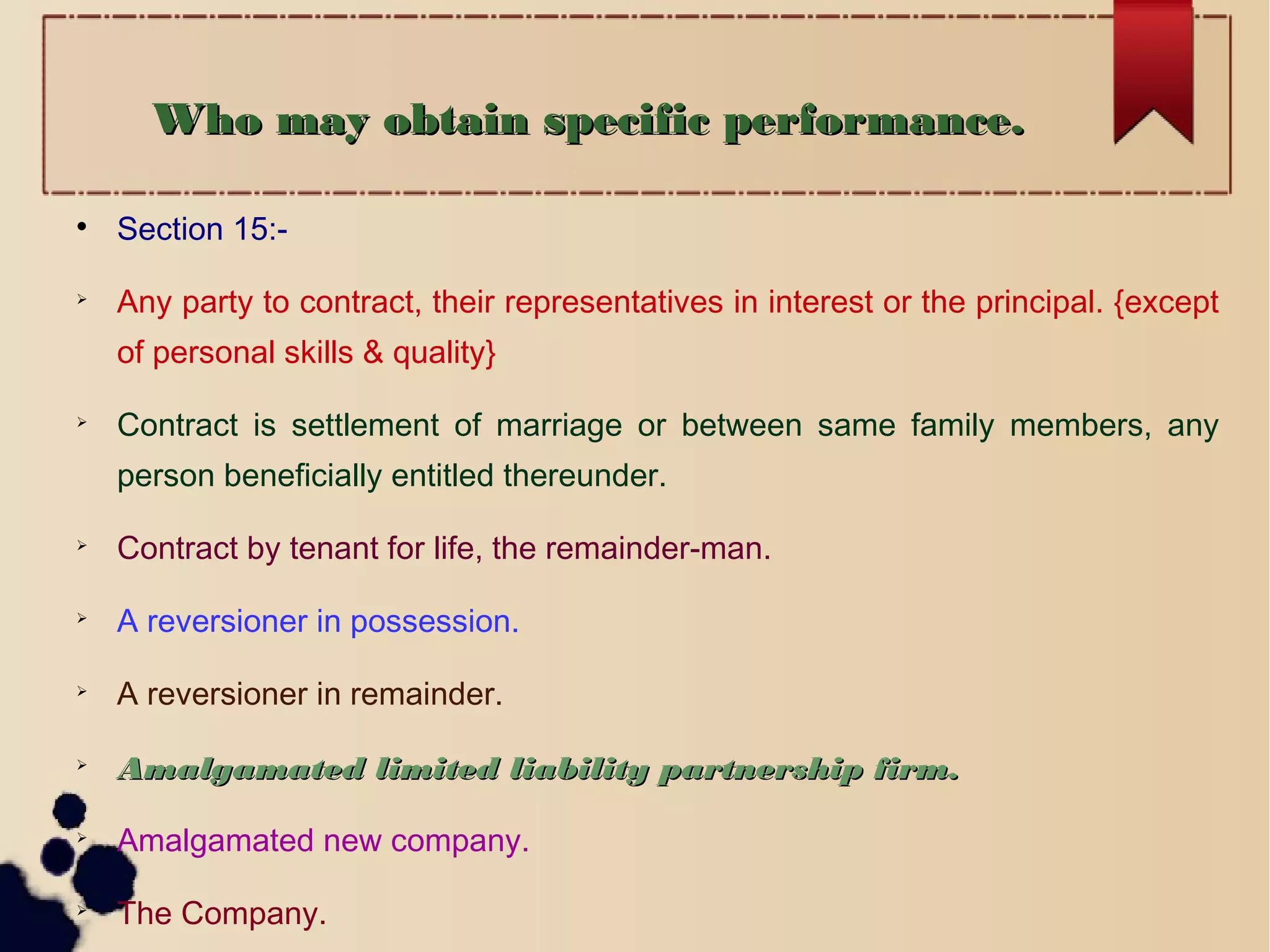 Who may obtain specific performance.

• Section 15:-

➢ Any party to contract, their representatives in interest or the principal. {except of personal skills & quality}

➢ Contract is settlement of marriage or between same family members, any person beneficially entitled thereunder.

➢ Contract by tenant for life, the remainder-man.

➢ A reversioner in possession.

➢ A reversioner in remainder.

➢ Amalgamated limited liability partnership firm.

➢ Amalgamated new company.

➢ The Company.